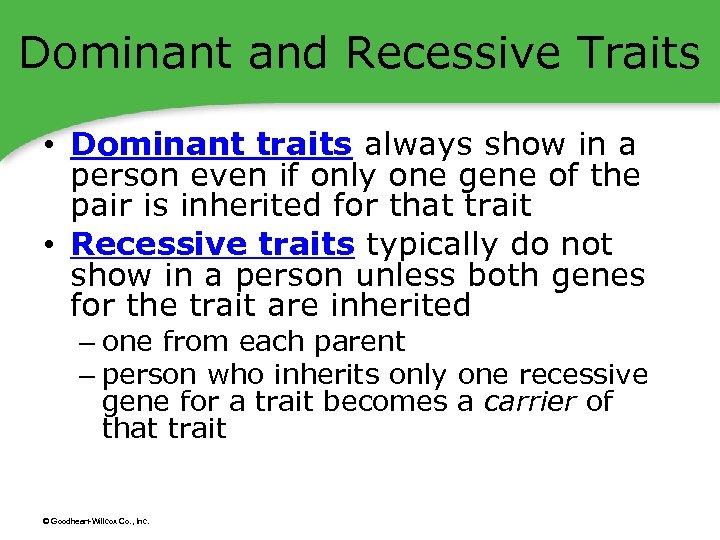 Dominant and Recessive Traits

• Dominant traits always show in a person even if only one gene of the pair is inherited for that trait

• Recessive traits typically do not show in a person unless both genes for the trait are inherited

– one from each parent

– person who inherits only one recessive gene for a trait becomes a carrier of that trait

© Goodheart-Willcox Co., Inc.